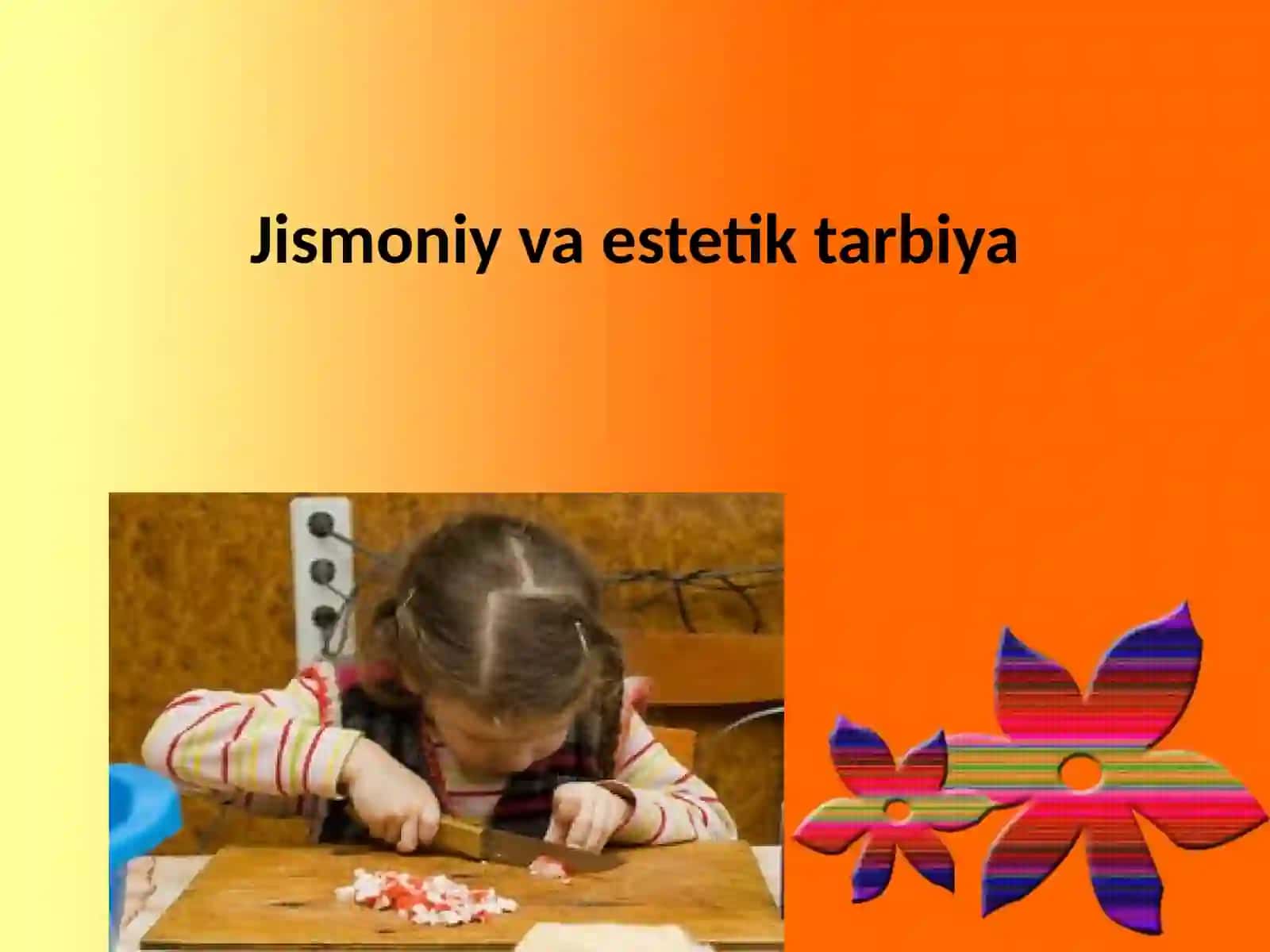 Jismoniy va estetik tarbiya